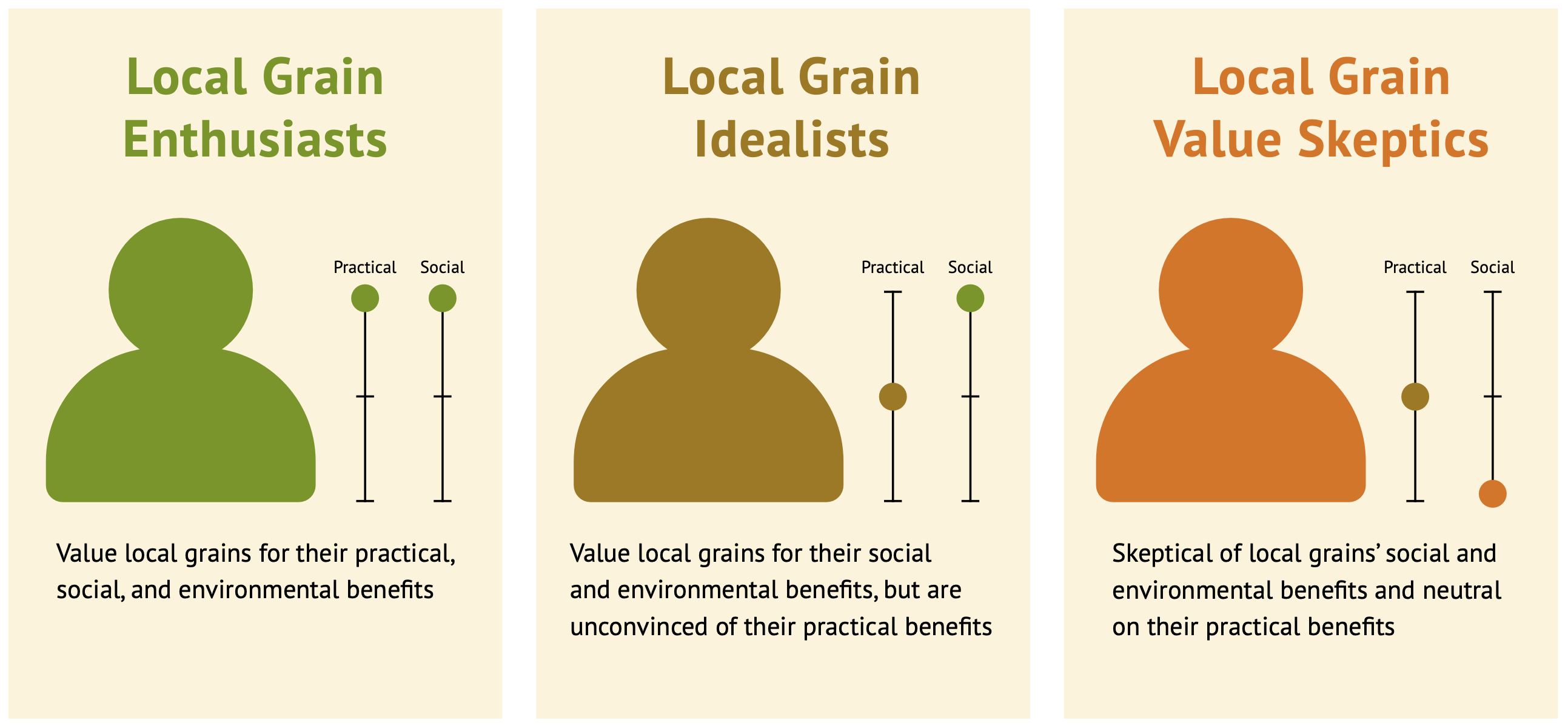 Local Grain Enthusiasts

Practical Social

Value local grains for their practical, social, and environmental benefits

Local Grain Idealists

Practical Social

Value local grains for their social and environmental benefits, but are unconvinced of their practical benefits

Local Grain Value Skeptics

Practical Social

Skeptical of local grains' social and environmental benefits and neutral on their practical benefits